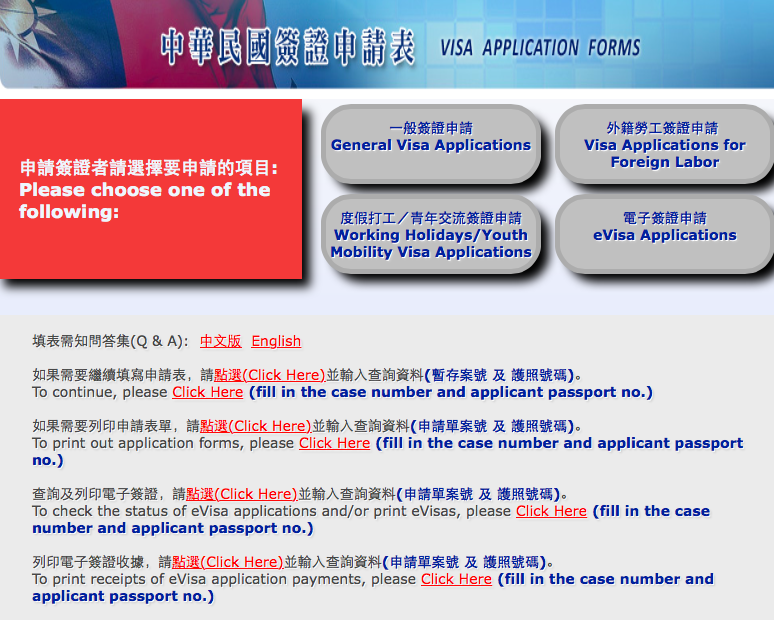 中華民國簽證申請表 VISA APPLICATION FORMS

申請簽證者請選擇要申請的項目:
Please choose one of the following:

一般簽證申請
General Visa Applications

外籍勞工簽證申請
Visa Applications for Foreign Labor

度假打工／青年交流簽證申請
Working Holidays/Youth Mobility Visa Applications

電子簽證申請
eVisa Applications

填表需知問答集(Q & A): 中文版 English

如果需要繼續填寫申請表，請點選(Click Here)並輸入查詢資料(暫存案號 及 護照號碼)。
To continue, please Click Here (fill in the case number and applicant passport no.)

如果需要列印申請表單，請點選(Click Here)並輸入查詢資料(申請單案號 及 護照號碼)。
To print out application forms, please Click Here (fill in the case number and applicant passport no.)

查詢及列印電子簽證，請點選(Click Here)並輸入查詢資料(申請單案號 及 護照號碼)。
To check the status of eVisa applications and/or print eVisas, please Click Here (fill in the case number and applicant passport no.)

列印電子簽證收據，請點選(Click Here)並輸入查詢資料(申請單案號 及 護照號碼)。
To print receipts of eVisa application payments, please Click Here (fill in the case number and applicant passport no.)